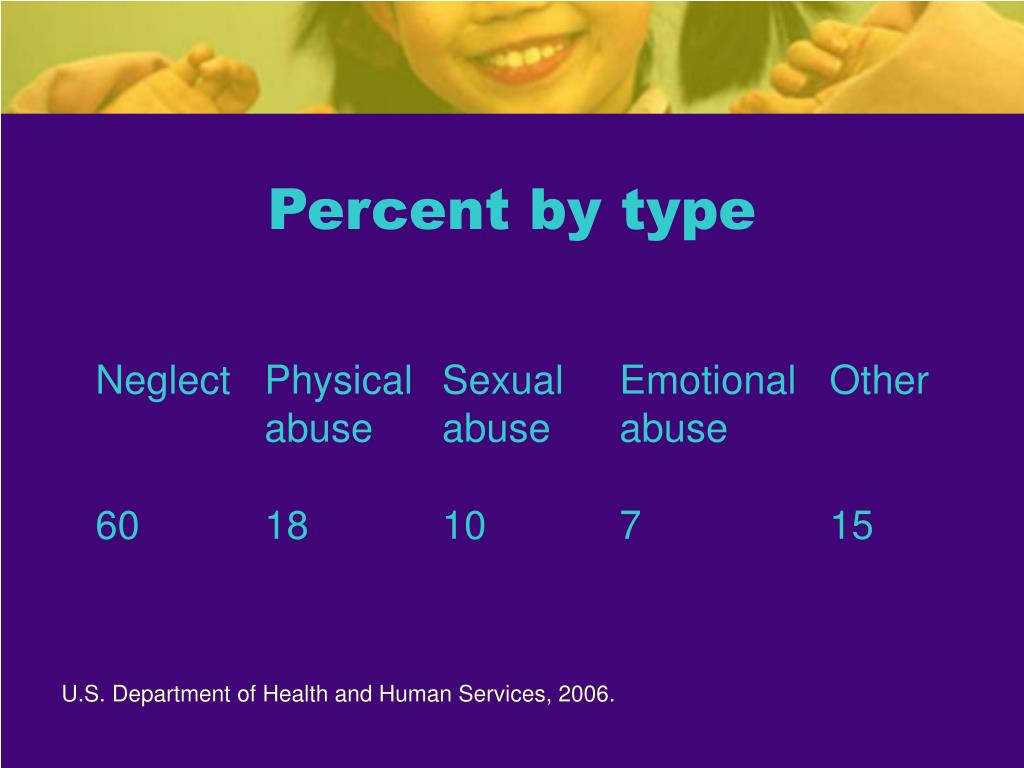 Percent by type

| Neglect | Physical abuse | Sexual abuse | Emotional abuse | Other |
|---|---|---|---|---|
| 60 | 18 | 10 | 7 | 15 |

U.S. Department of Health and Human Services, 2006.